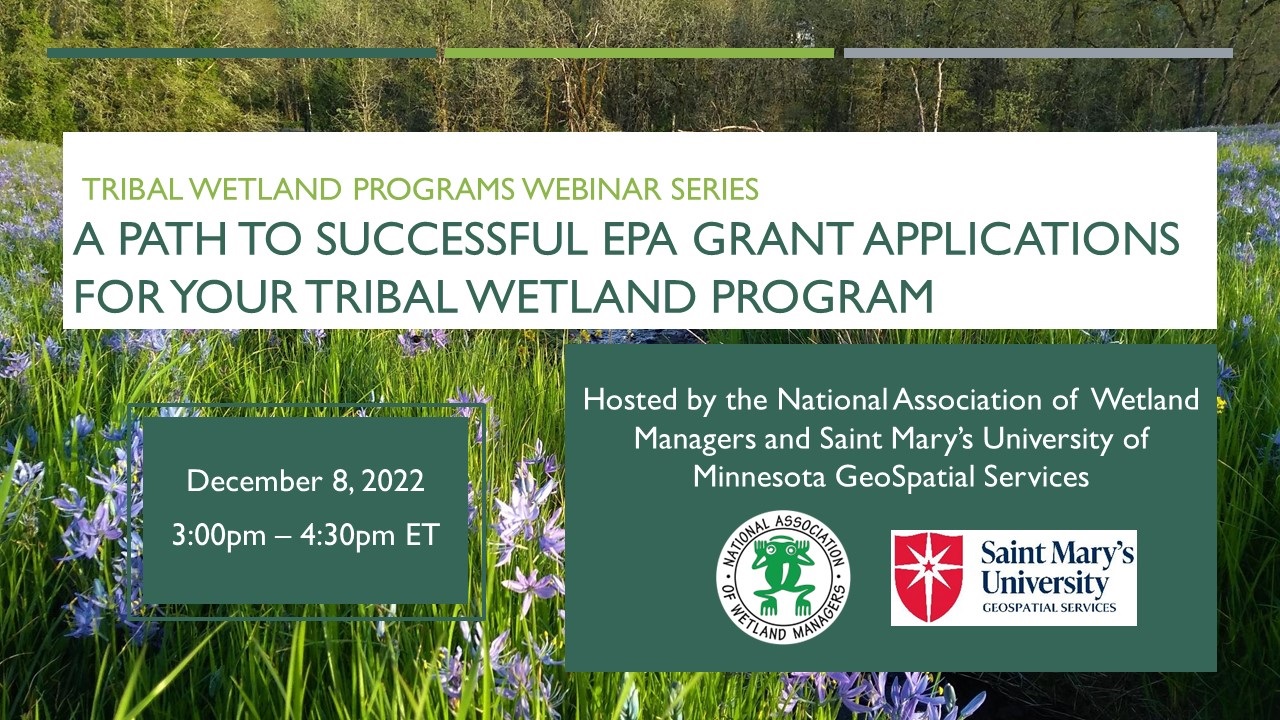 TRIBAL WETLAND PROGRAMS WEBINAR SERIES

A PATH TO SUCCESSFUL EPA GRANT APPLICATIONS FOR YOUR TRIBAL WETLAND PROGRAM

December 8, 2022

3:00pm – 4:30pm ET

Hosted by the National Association of Wetland Managers and Saint Mary's University of Minnesota GeoSpatial Services

NATIONAL ASSOCIATION OF WETLAND MANAGERS

Saint Mary's University GEOSPATIAL SERVICES